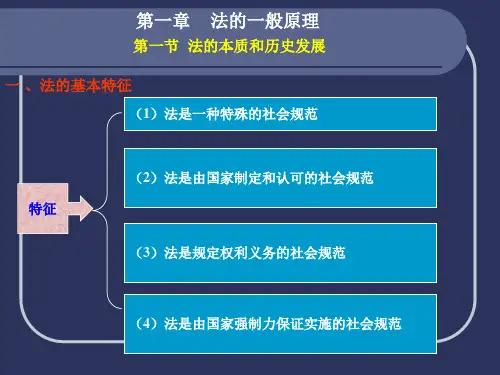 第一章　法的一般原理

第一节　法的本质和历史发展

一、法的基本特征

特征

（1）法是一种特殊的社会规范

（2）法是由国家制定和认可的社会规范

（3）法是规定权利义务的社会规范

（4）法是由国家强制力保证实施的社会规范